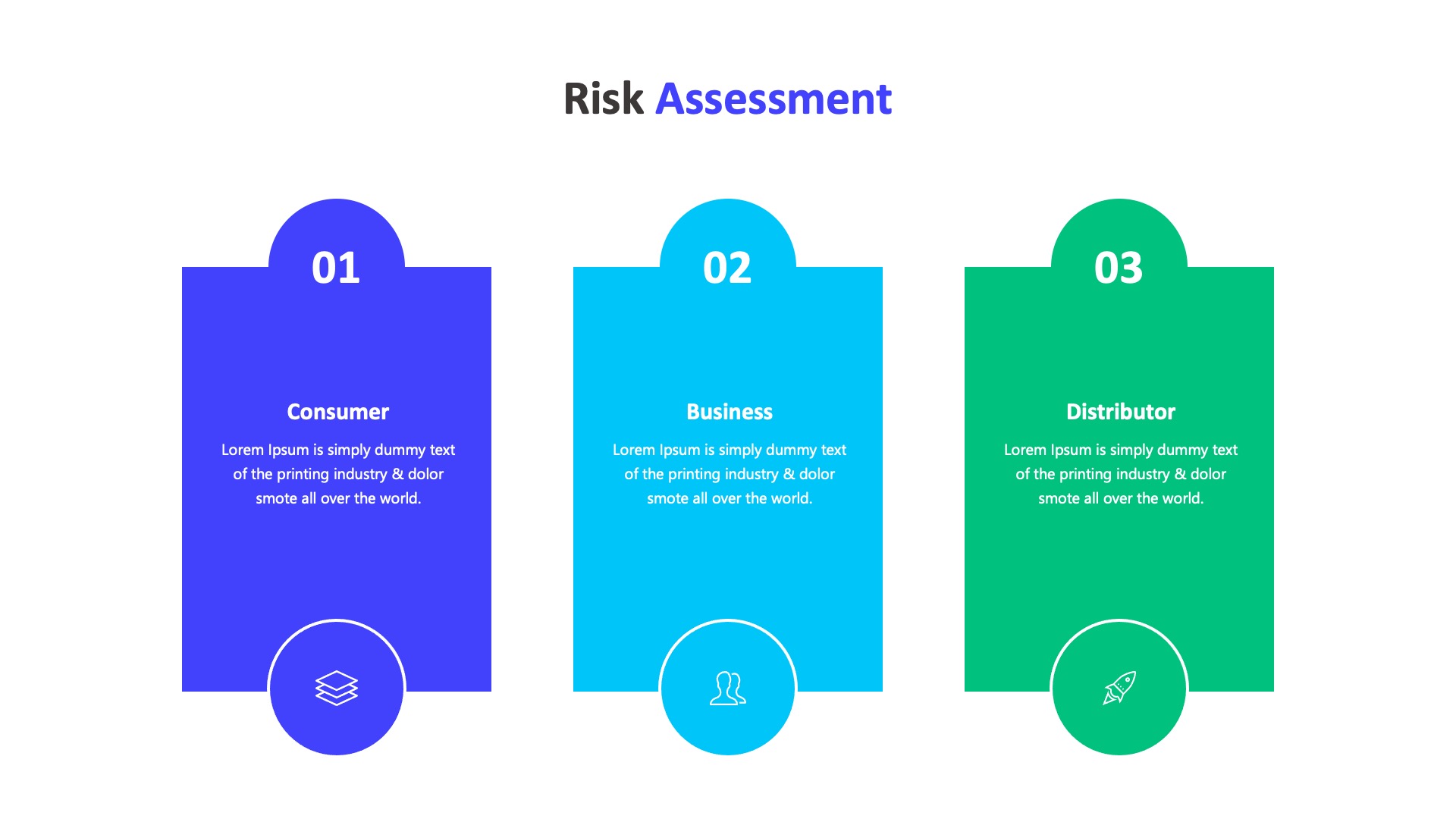 Risk Assessment

01

Consumer

Lorem Ipsum is simply dummy text of the printing industry & dolor smote all over the world.

02

Business

Lorem Ipsum is simply dummy text of the printing industry & dolor smote all over the world.

03

Distributor

Lorem Ipsum is simply dummy text of the printing industry & dolor smote all over the world.